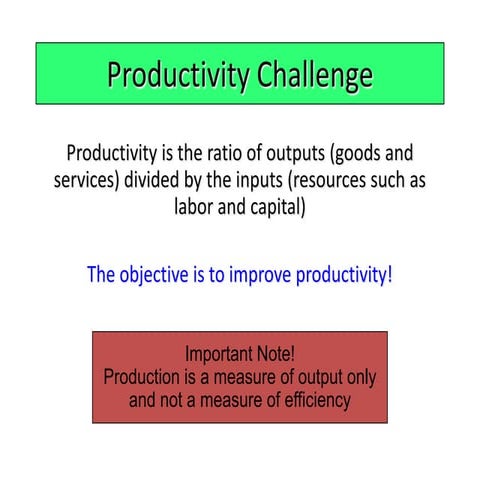 Productivity Challenge

Productivity is the ratio of outputs (goods and services) divided by the inputs (resources such as labor and capital)

The objective is to improve productivity!

Important Note!
Production is a measure of output only and not a measure of efficiency